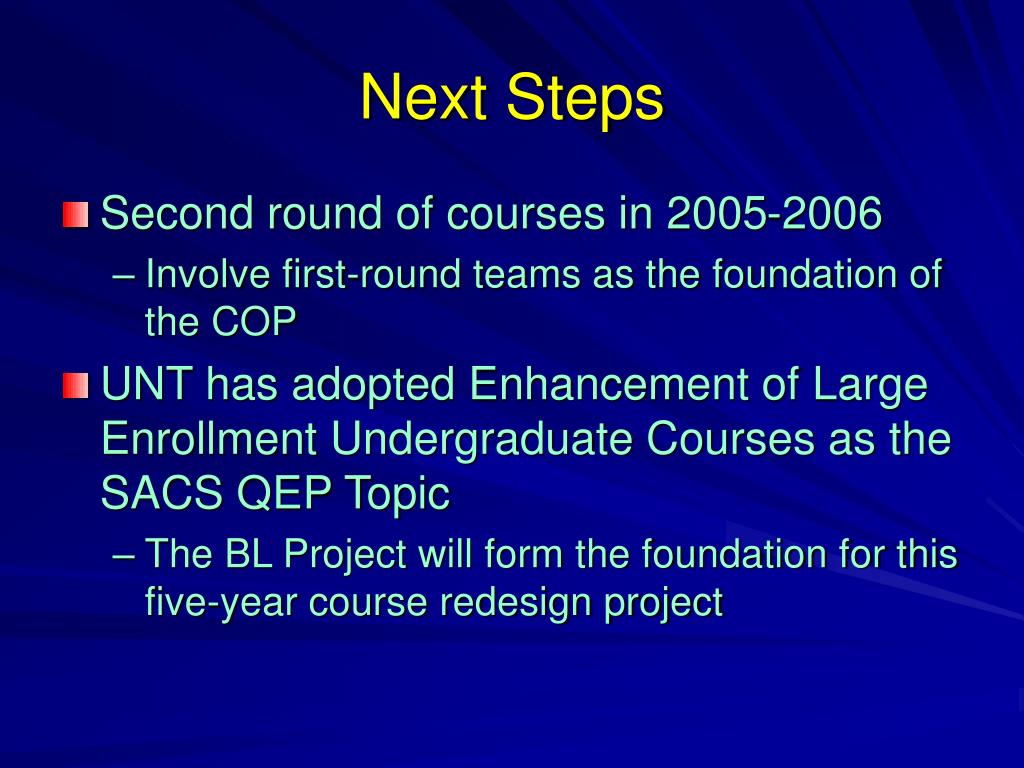 Next Steps

Second round of courses in 2005-2006

– Involve first-round teams as the foundation of the COP

UNT has adopted Enhancement of Large Enrollment Undergraduate Courses as the SACS QEP Topic

– The BL Project will form the foundation for this five-year course redesign project